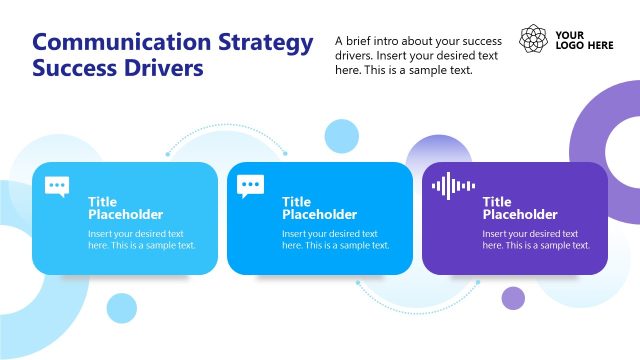 Communication Strategy Success Drivers

A brief intro about your success drivers. Insert your desired text here. This is a sample text.

YOUR LOGO HERE

Title Placeholder

Insert your desired text here. This is a sample text.

Title Placeholder

Insert your desired text here. This is a sample text.

Title Placeholder

Insert your desired text here. This is a sample text.